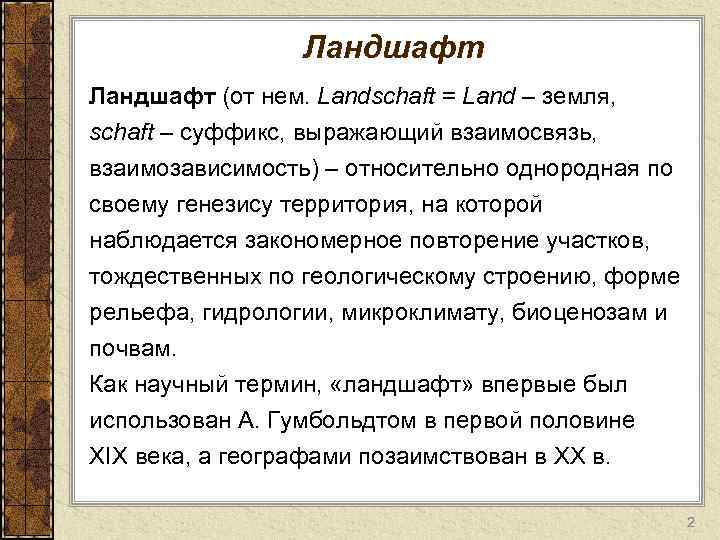 Ландшафт

Ландшафт (от нем. Landschaft = Land – земля, schaft – суффикс, выражающий взаимосвязь, взаимозависимость) – относительно однородная по своему генезису территория, на которой наблюдается закономерное повторение участков, тождественных по геологическому строению, форме рельефа, гидрологии, микроклимату, биоценозам и почвам.

Как научный термин, «ландшафт» впервые был использован А. Гумбольдтом в первой половине XIX века, а географами позаимствован в XX в.

2